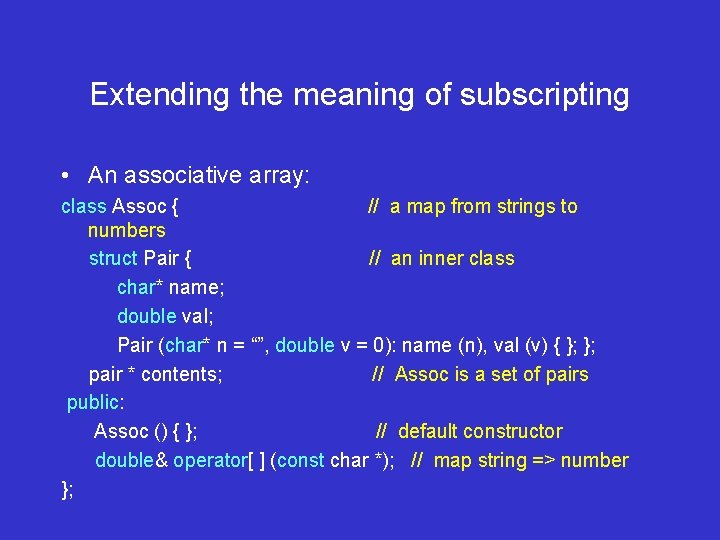 Extending the meaning of subscripting

• An associative array:

class Assoc { // a map from strings to numbers
struct Pair { // an inner class
char* name;
double val;
Pair (char* n = “”, double v = 0): name (n), val (v) { }; };
pair * contents; // Assoc is a set of pairs
public:
Assoc () { }; // default constructor
double& operator[ ] (const char *); // map string => number
};